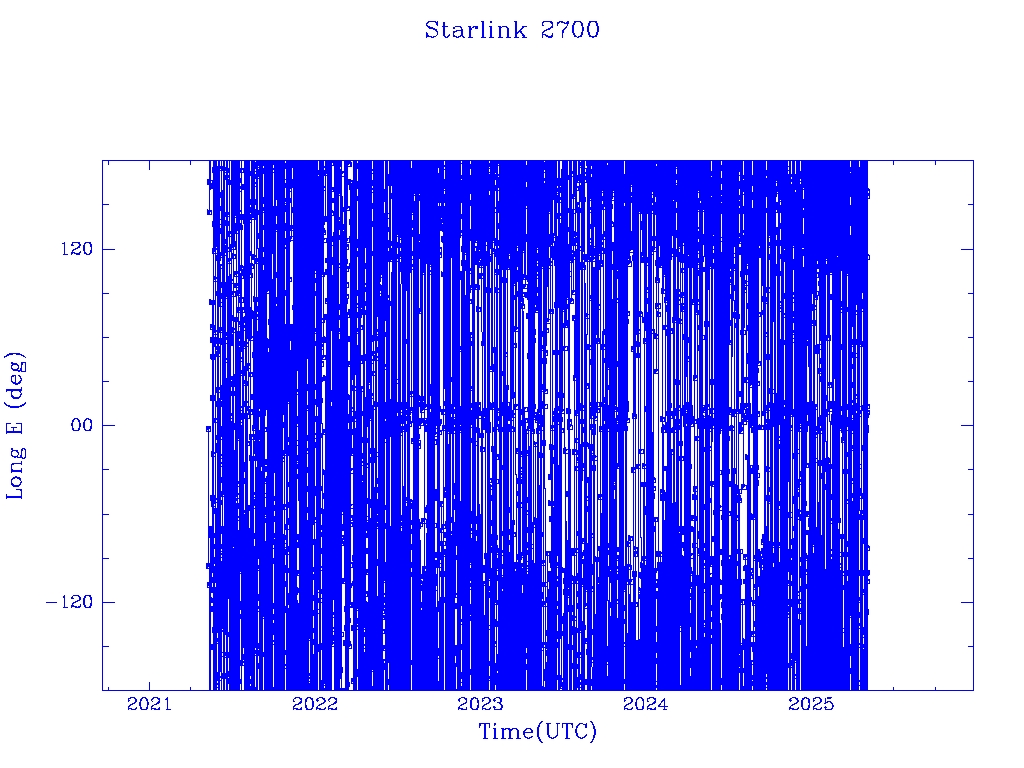 Starlink 2700

Long E (deg)

120

00

−120

2021

2022

2023

2024

2025

Time(UTC)